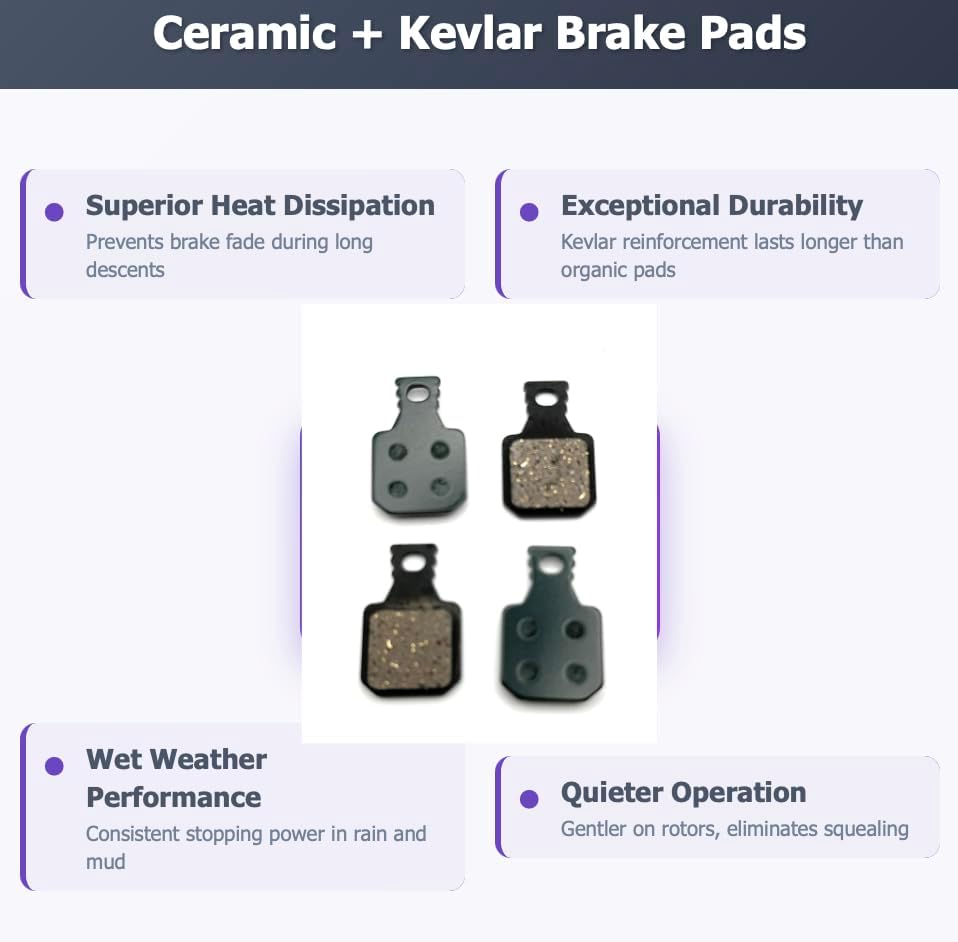 Ceramic + Kevlar Brake Pads

Superior Heat Dissipation
Prevents brake fade during long descents

Exceptional Durability
Kevlar reinforcement lasts longer than organic pads

Wet Weather Performance
Consistent stopping power in rain and mud

Quieter Operation
Gentler on rotors, eliminates squealing